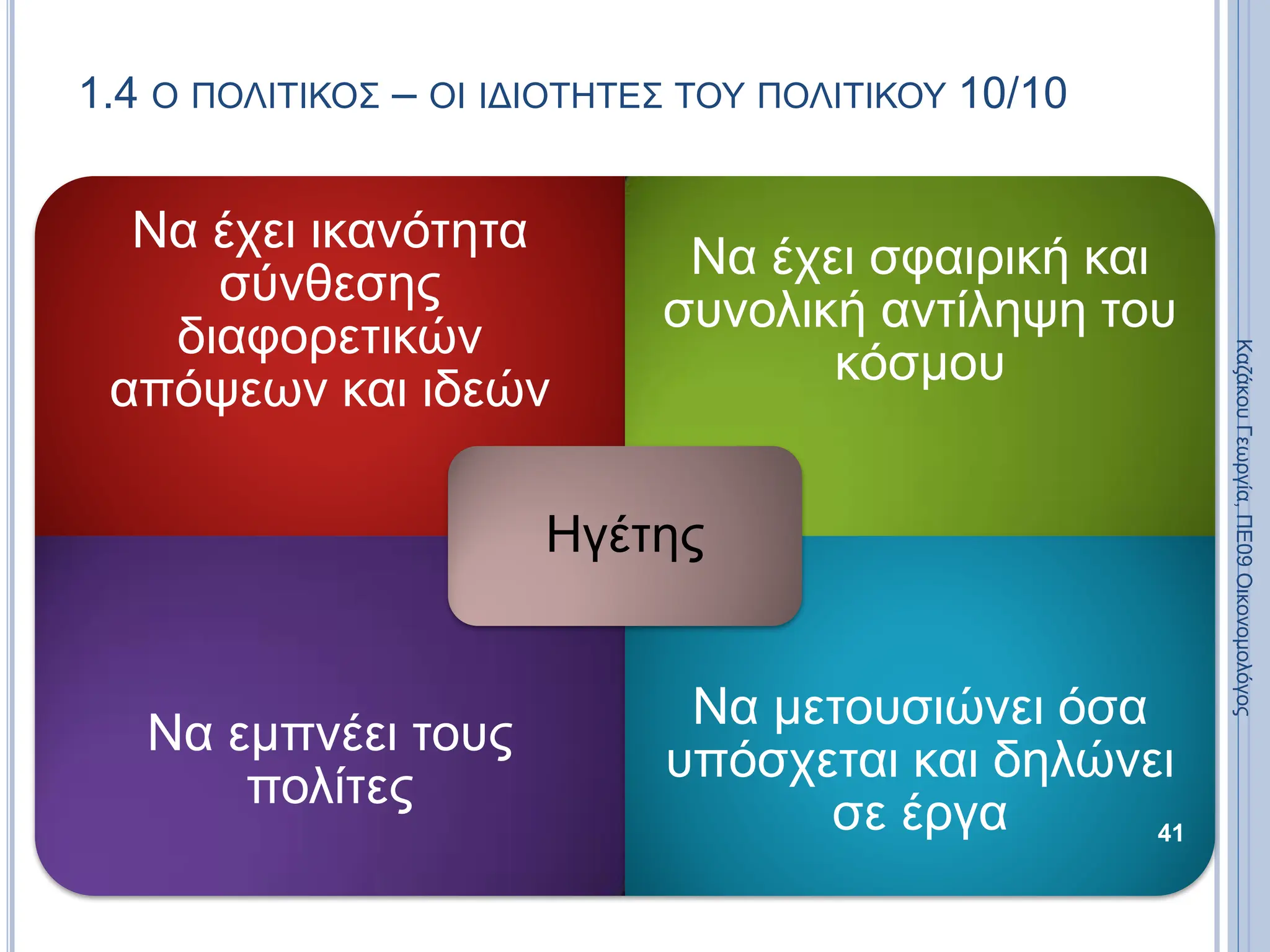 1.4 Ο ΠΟΛΙΤΙΚΟΣ – ΟΙ ΙΔΙΟΤΗΤΕΣ ΤΟΥ ΠΟΛΙΤΙΚΟΥ 10/10

Να έχει ικανότητα σύνθεσης διαφορετικών απόψεων και ιδεών

Να έχει σφαιρική και συνολική αντίληψη του κόσμου

Ηγέτης

Να εμπνέει τους πολίτες

Να μετουσιώνει όσα υπόσχεται και δηλώνει σε έργα

41

Καζάκου Γεωργία, ΠΕ09 Οικονομολόγος